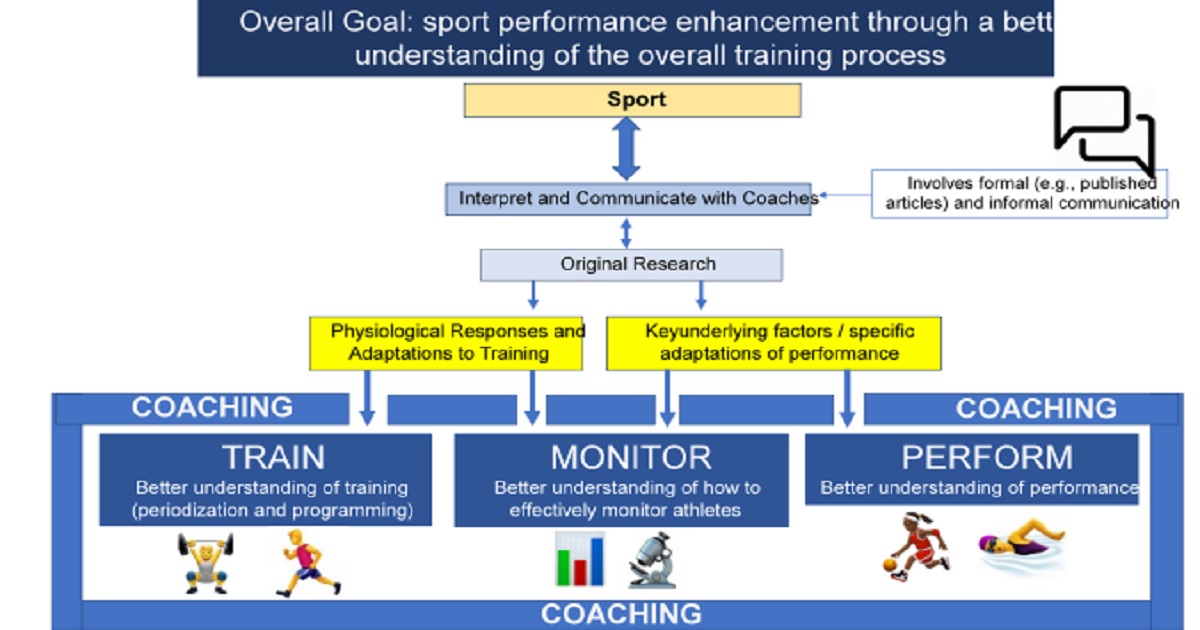 Overall Goal: sport performance enhancement through a bett understanding of the overall training process

Sport

Interpret and Communicate with Coaches

Involves formal (e.g., published articles) and informal communication

Original Research

Physiological Responses and Adaptations to Training

Keyunderlying factors / specific adaptations of performance

COACHING

COACHING

TRAIN
Better understanding of training (periodization and programming)

MONITOR
Better understanding of how to effectively monitor athletes

PERFORM
Better understanding of performance

COACHING